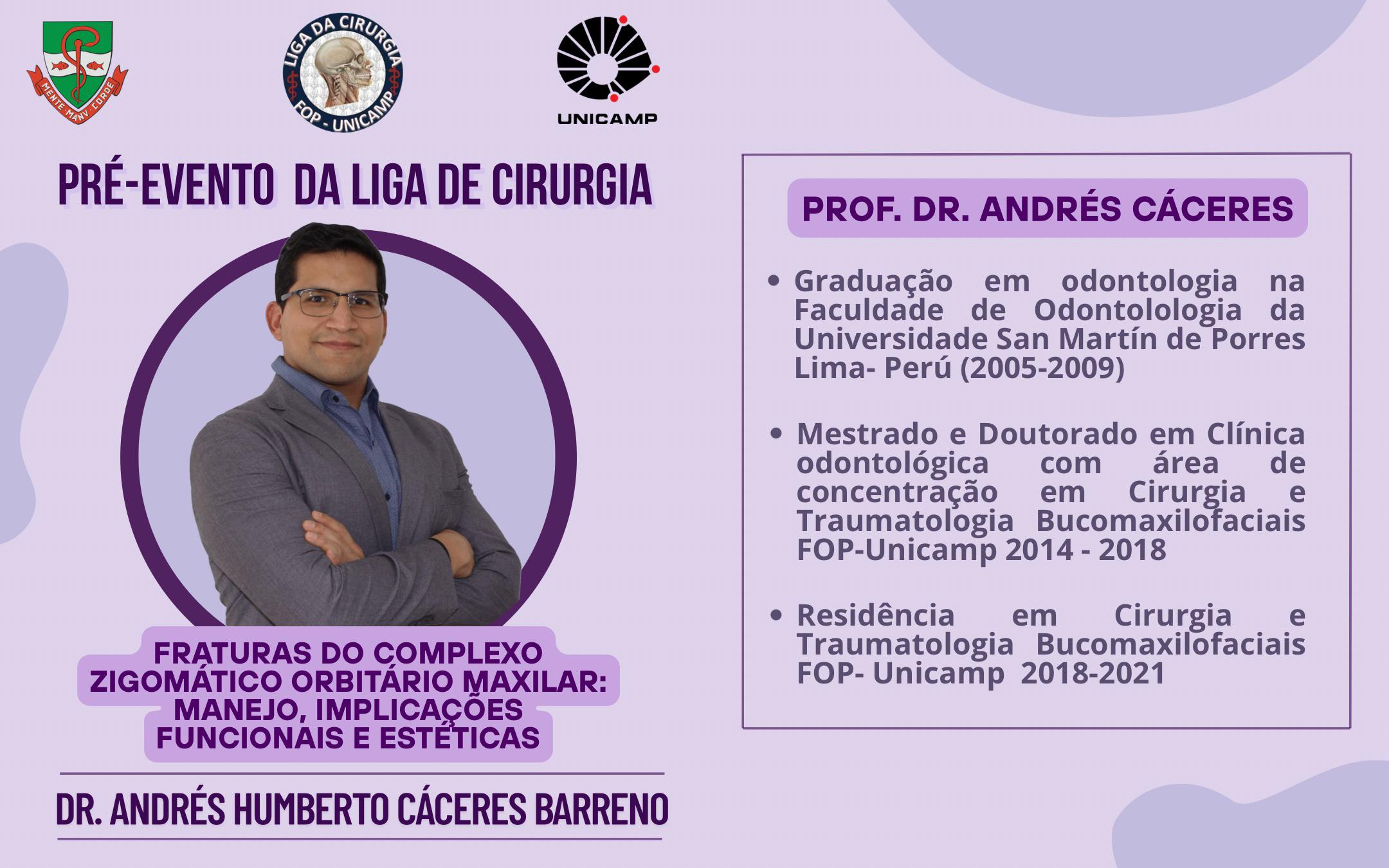 MENTE MANV CORDE

LIGA DA CIRURGIA
FOP - UNICAMP

UNICAMP

PRÉ-EVENTO DA LIGA DE CIRURGIA

FRATURAS DO COMPLEXO ZIGOMÁTICO ORBITÁRIO MAXILAR: MANEJO, IMPLICAÇÕES FUNCIONAIS E ESTÉTICAS

DR. ANDRÉS HUMBERTO CÁCERES BARRENO

PROF. DR. ANDRÉS CÁCERES

• Graduação em odontologia na Faculdade de Odontolologia da Universidade San Martín de Porres Lima- Perú (2005-2009)

• Mestrado e Doutorado em Clínica odontológica com área de concentração em Cirurgia e Traumatologia Bucomaxilofaciais FOP-Unicamp 2014 - 2018

• Residência em Cirurgia e Traumatologia Bucomaxilofaciais FOP- Unicamp 2018-2021